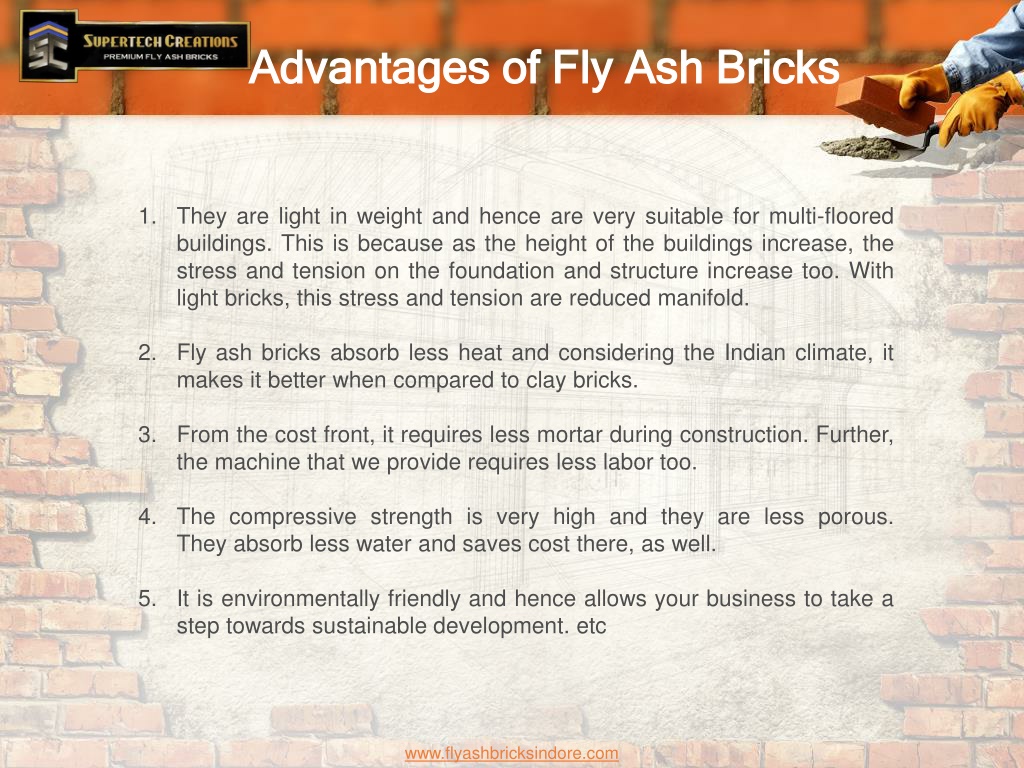 SC SUPERTECH CREATIONS
PREMIUM FLY ASH BRICKS

Advantages of Fly Ash Bricks

1. They are light in weight and hence are very suitable for multi-floored buildings. This is because as the height of the buildings increase, the stress and tension on the foundation and structure increase too. With light bricks, this stress and tension are reduced manifold.

2. Fly ash bricks absorb less heat and considering the Indian climate, it makes it better when compared to clay bricks.

3. From the cost front, it requires less mortar during construction. Further, the machine that we provide requires less labor too.

4. The compressive strength is very high and they are less porous. They absorb less water and saves cost there, as well.

5. It is environmentally friendly and hence allows your business to take a step towards sustainable development. etc

www.flyashbricksindore.com